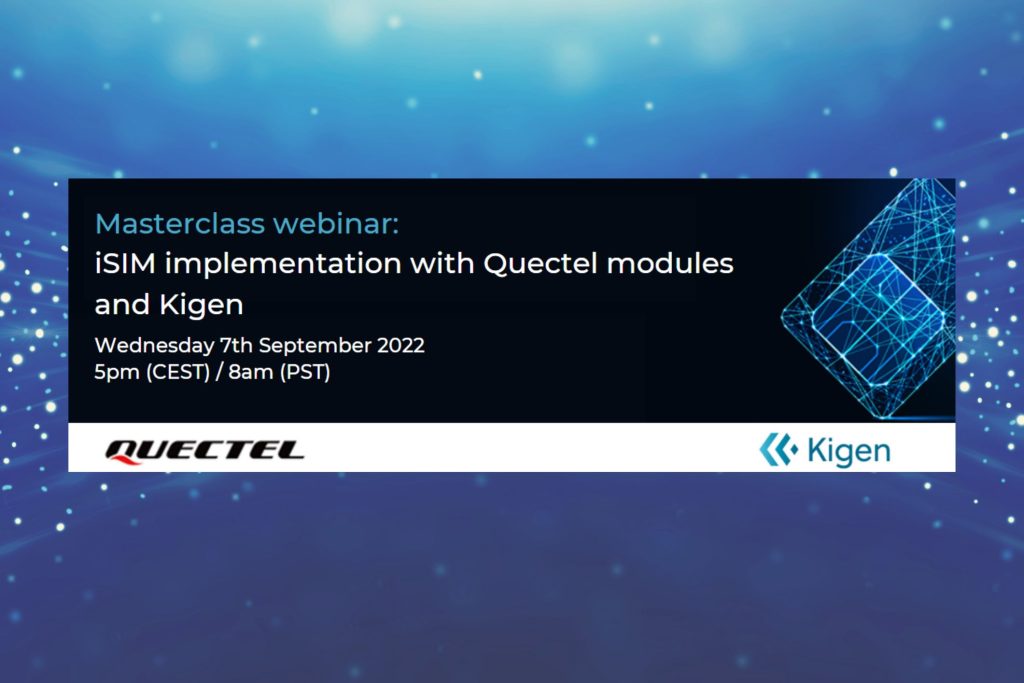 Masterclass webinar:
iSIM implementation with Quectel modules and Kigen

Wednesday 7th September 2022
5pm (CEST) / 8am (PST)

QUECTEL

Kigen